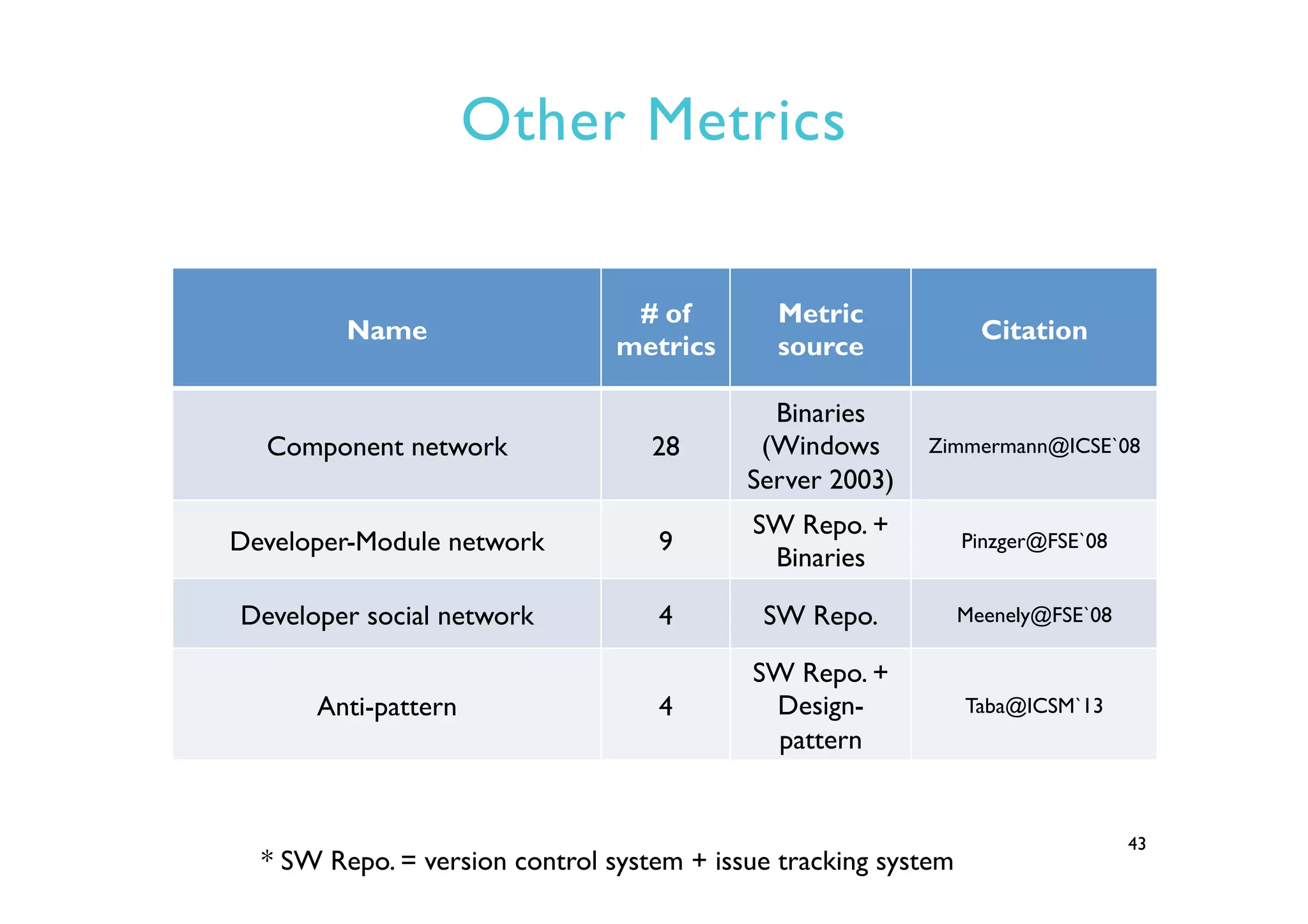 Other Metrics

| Name | # of metrics | Metric source | Citation |
|---|---|---|---|
| Component network | 28 | Binaries (Windows Server 2003) | Zimmermann@ICSE`08 |
| Developer-Module network | 9 | SW Repo. + Binaries | Pinzger@FSE`08 |
| Developer social network | 4 | SW Repo. | Meenely@FSE`08 |
| Anti-pattern | 4 | SW Repo. + Design-pattern | Taba@ICSM`13 |

* SW Repo. = version control system + issue tracking system

43